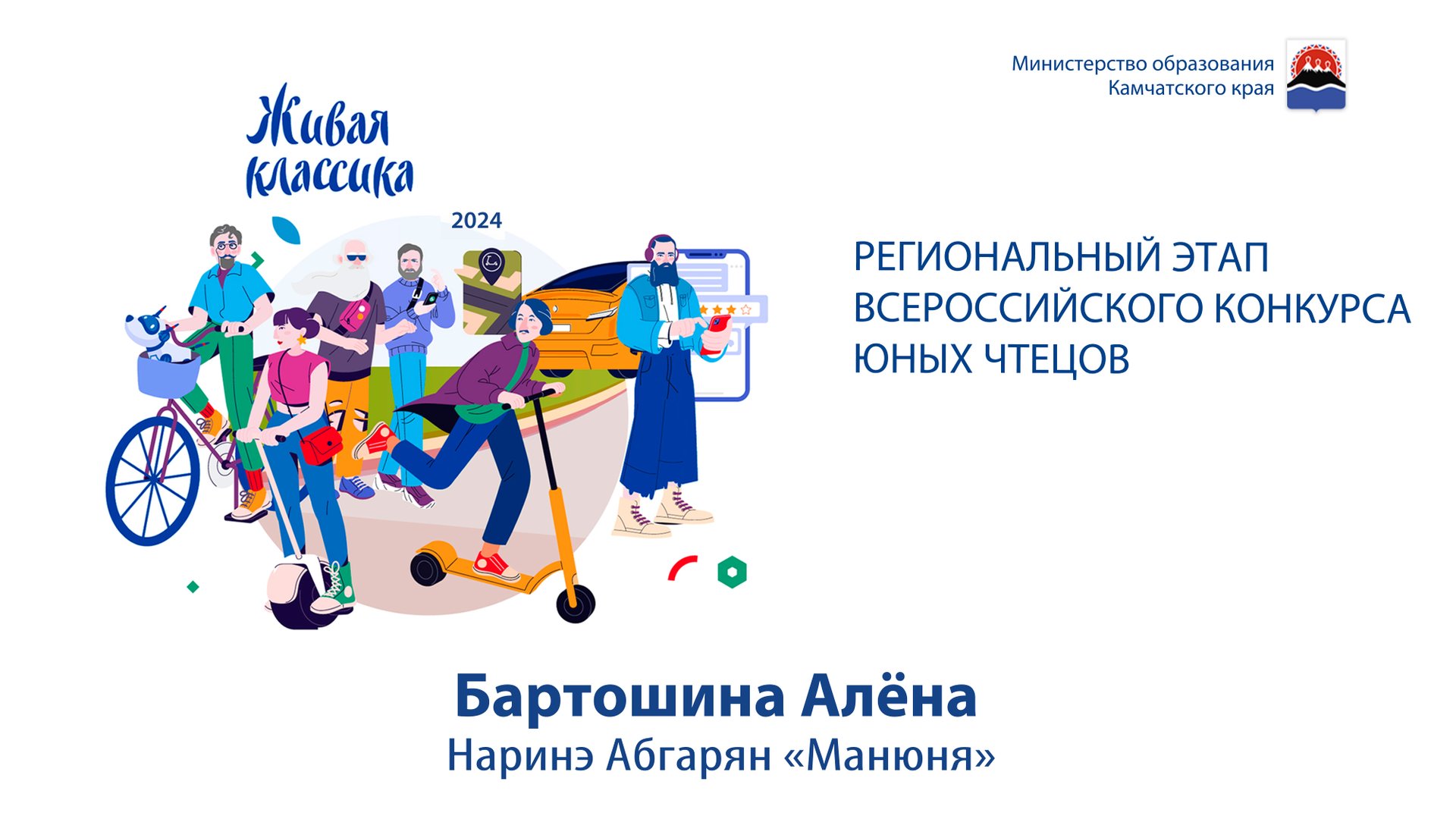 Министерство образования Камчатского края

Живая классика

2024

РЕГИОНАЛЬНЫЙ ЭТАП ВСЕРОССИЙСКОГО КОНКУРСА ЮНЫХ ЧТЕЦОВ

Бартошина Алёна
Наринэ Абгарян «Манюня»